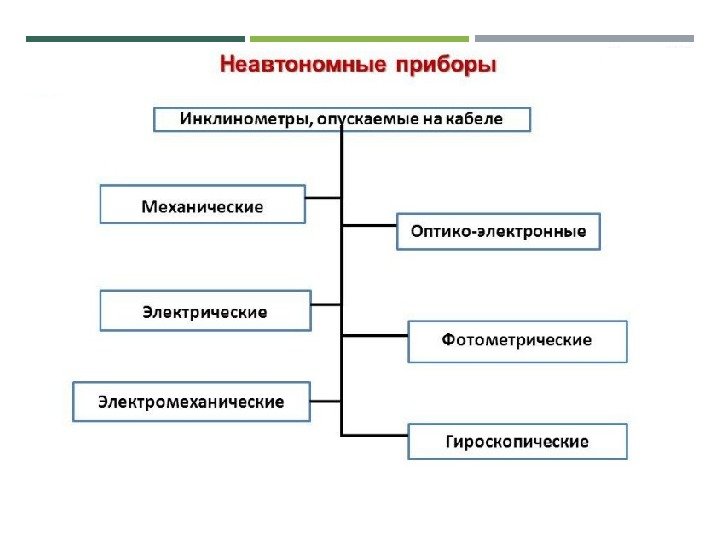 Неавтономные приборы

Инклинометры, опускаемые на кабеле

Механические

Оптико-электронные

Электрические

Фотометрические

Электромеханические

Гироскопические